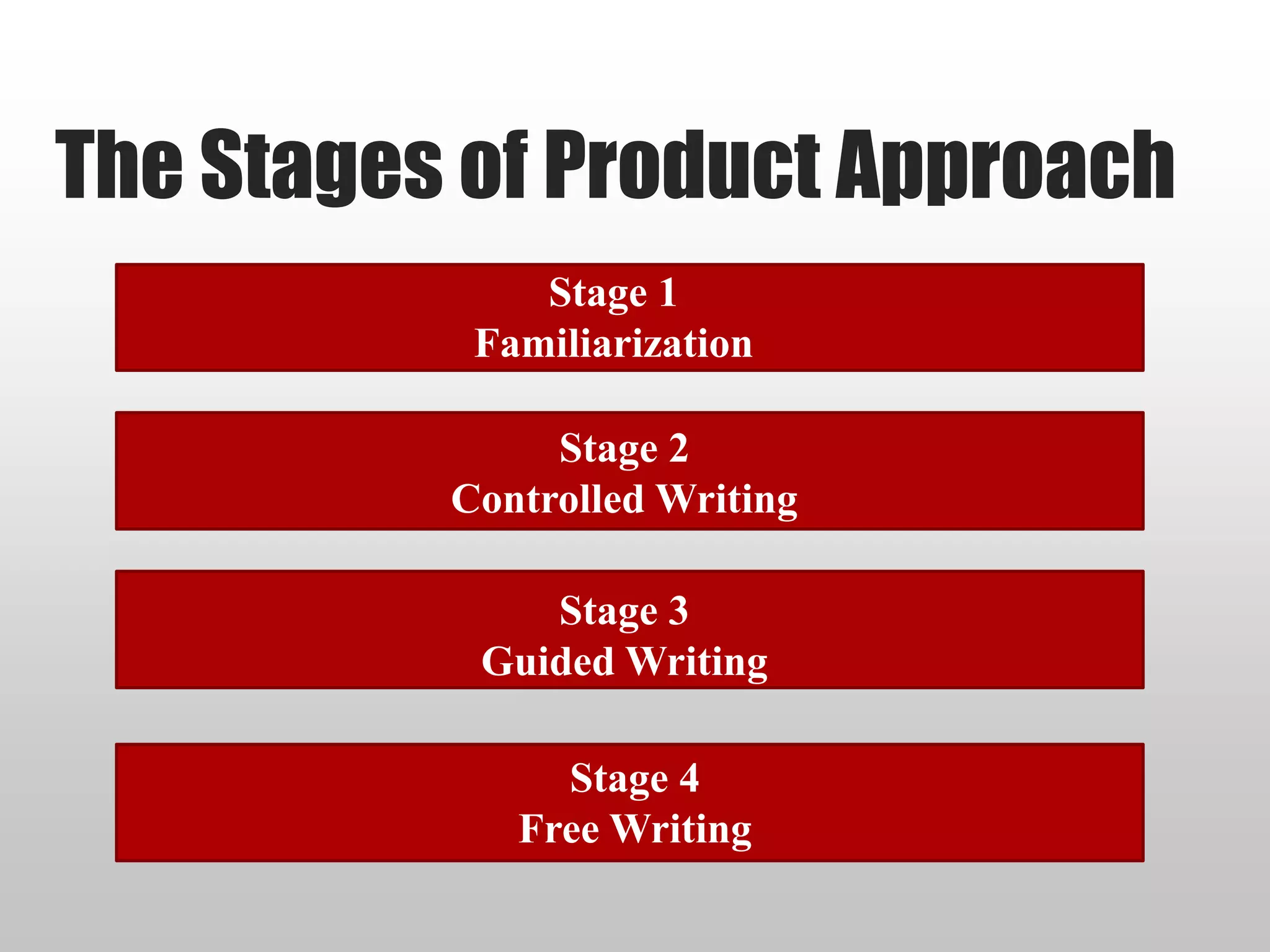 The Stages of Product Approach

Stage 1
Familiarization

Stage 2
Controlled Writing

Stage 3
Guided Writing

Stage 4
Free Writing